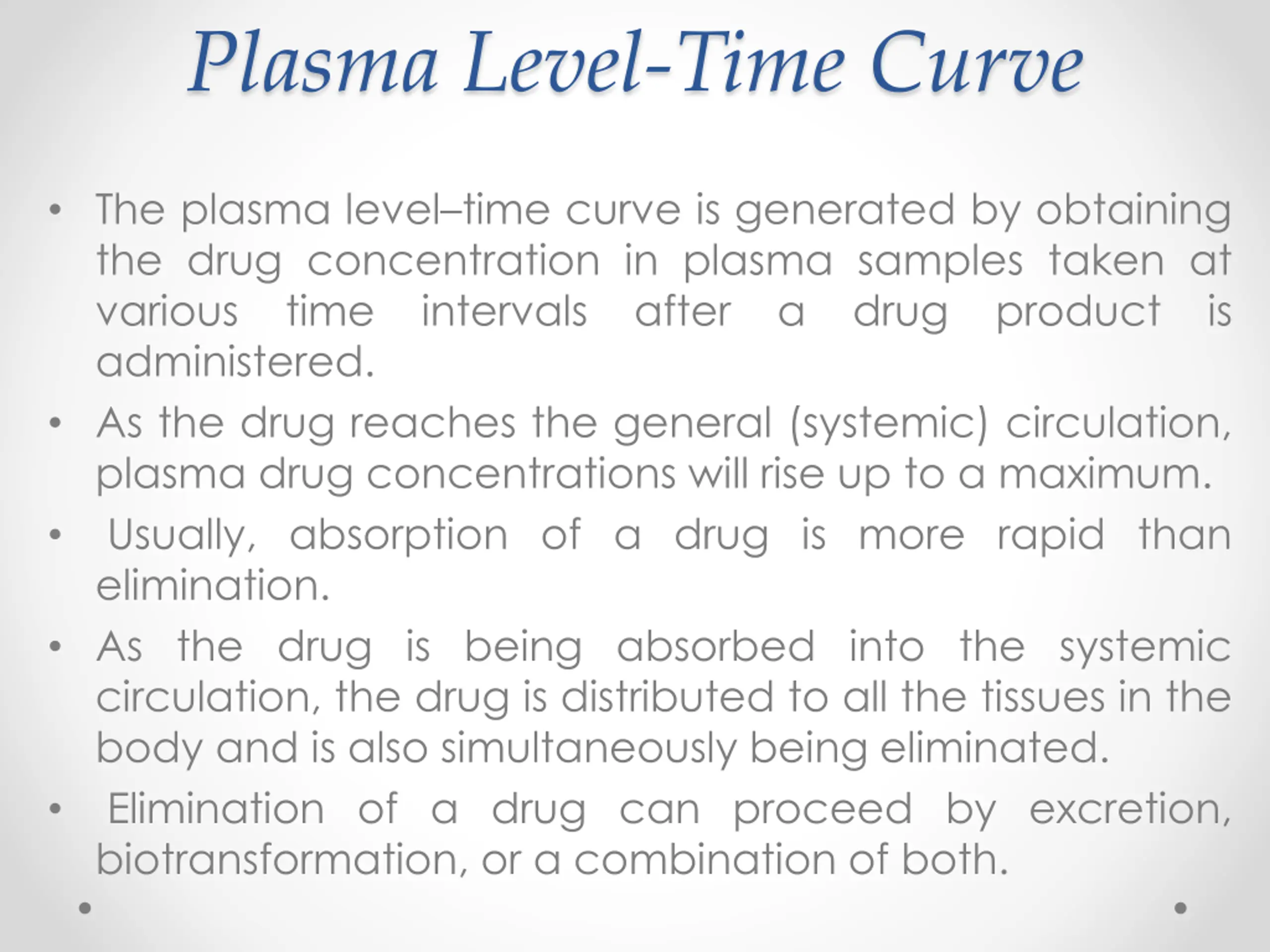 Plasma Level-Time Curve

• The plasma level–time curve is generated by obtaining the drug concentration in plasma samples taken at various time intervals after a drug product is administered.

• As the drug reaches the general (systemic) circulation, plasma drug concentrations will rise up to a maximum.

• Usually, absorption of a drug is more rapid than elimination.

• As the drug is being absorbed into the systemic circulation, the drug is distributed to all the tissues in the body and is also simultaneously being eliminated.

• Elimination of a drug can proceed by excretion, biotransformation, or a combination of both.